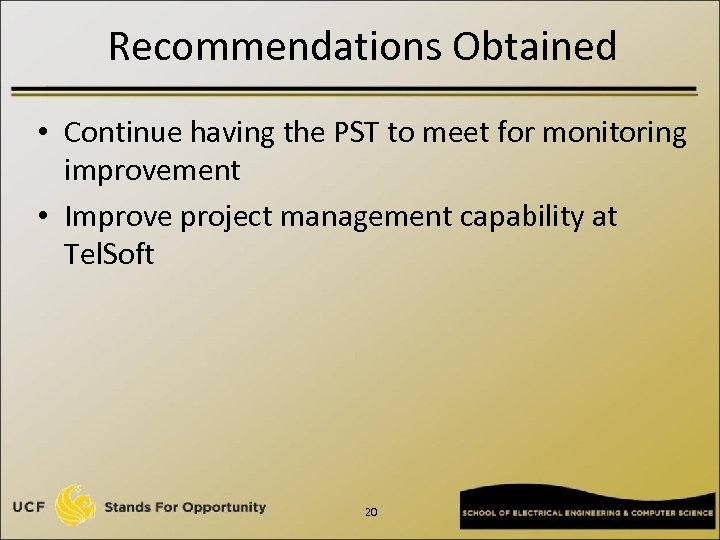 Recommendations Obtained

• Continue having the PST to meet for monitoring improvement
• Improve project management capability at TelSoft

UCF Stands For Opportunity

20

SCHOOL OF ELECTRICAL ENGINEERING & COMPUTER SCIENCE